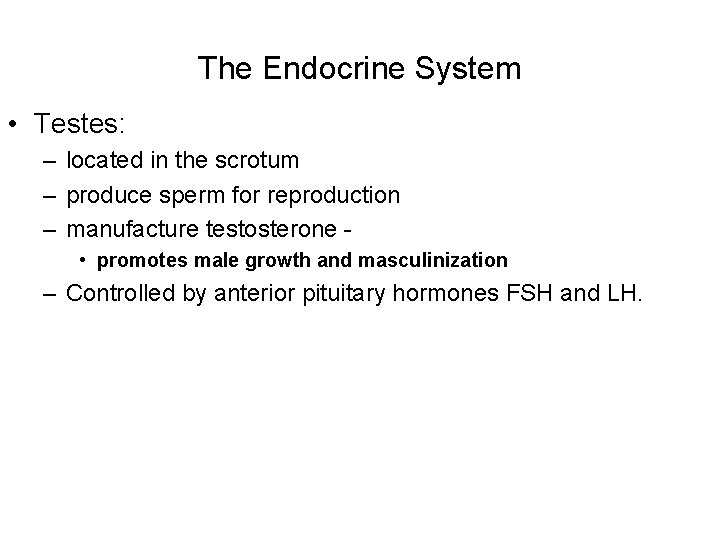 The Endocrine System

• Testes:
– located in the scrotum
– produce sperm for reproduction
– manufacture testosterone -
• promotes male growth and masculinization
– Controlled by anterior pituitary hormones FSH and LH.